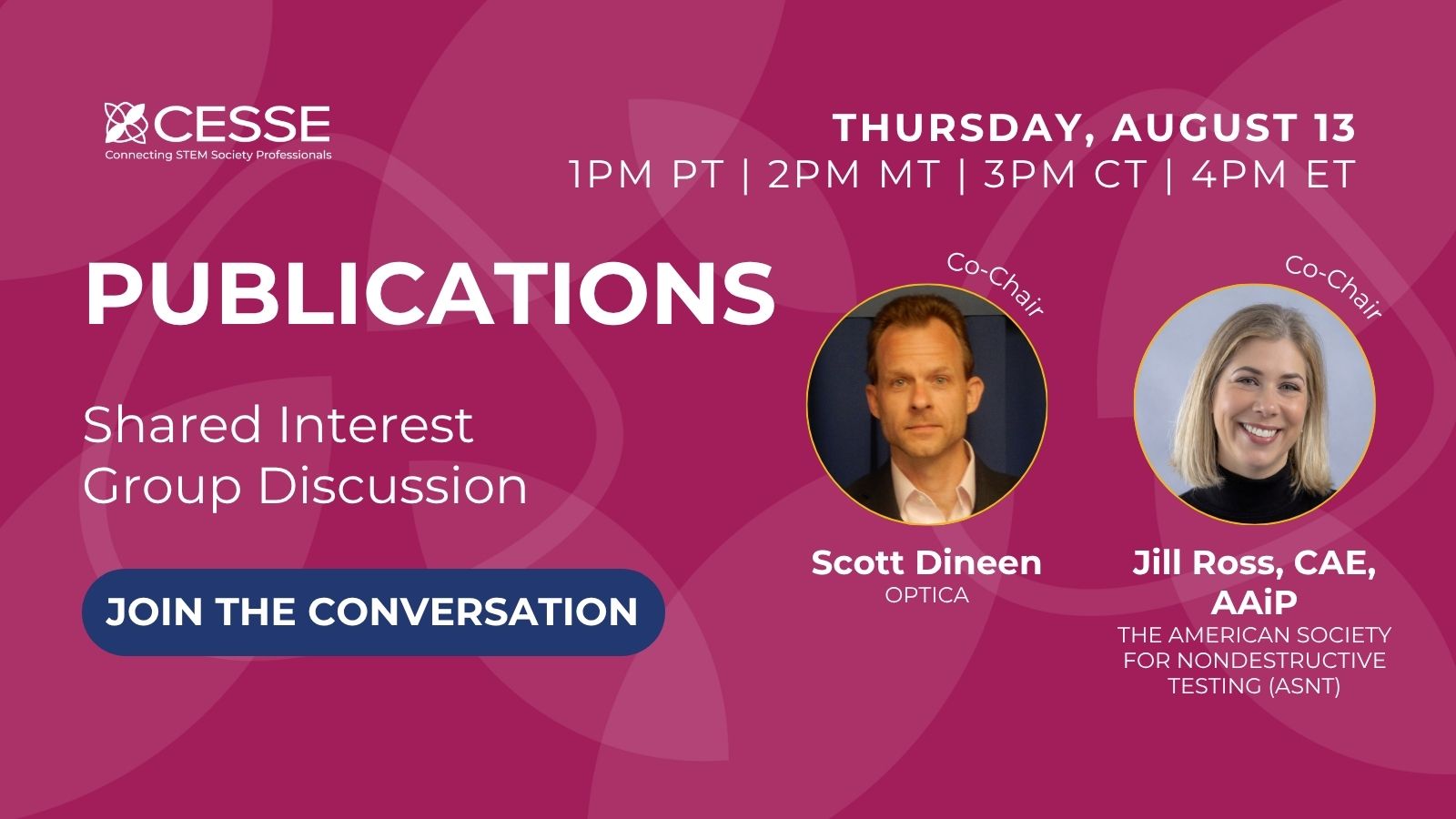 CESSE
Connecting STEM Society Professionals

THURSDAY, AUGUST 13
1PM PT | 2PM MT | 3PM CT | 4PM ET

PUBLICATIONS

Shared Interest
Group Discussion

JOIN THE CONVERSATION

Co-Chair

Scott Dineen
OPTICA

Co-Chair

Jill Ross, CAE, AAiP
THE AMERICAN SOCIETY FOR NONDESTRUCTIVE TESTING (ASNT)